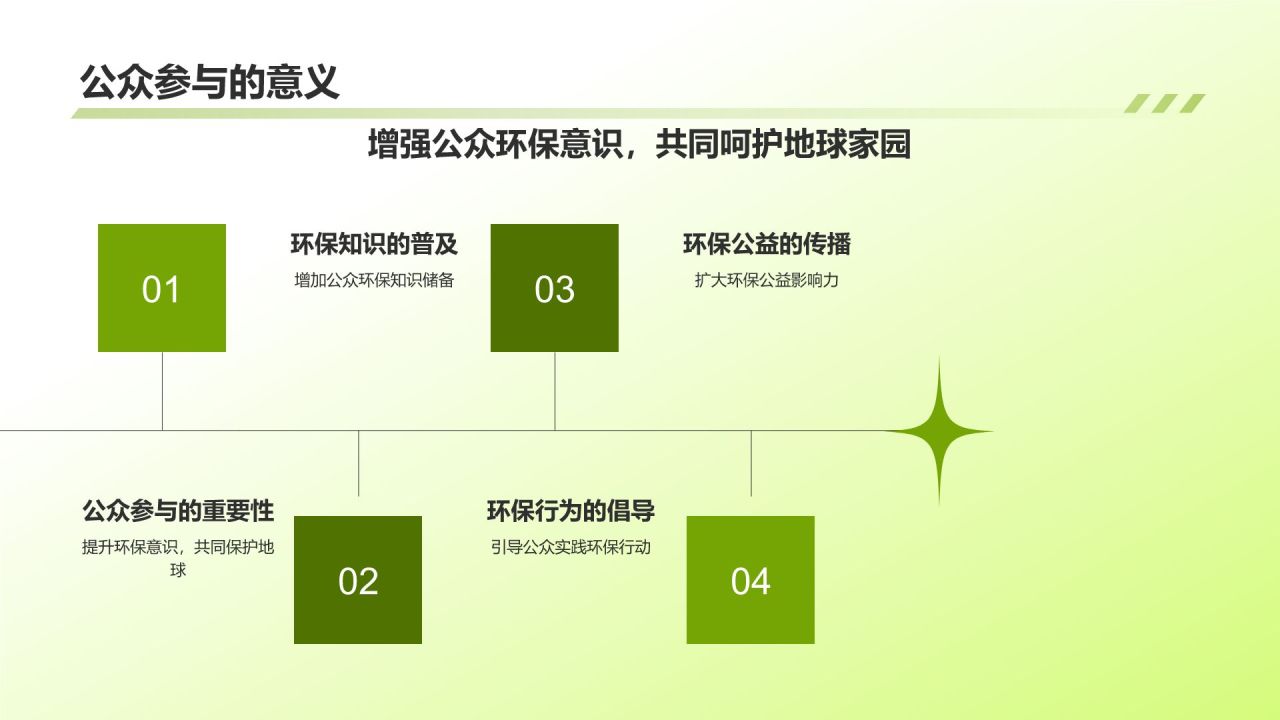 公众参与的意义

增强公众环保意识，共同呵护地球家园

01

环保知识的普及

增加公众环保知识储备

03

环保公益的传播

扩大环保公益影响力

公众参与的重要性

提升环保意识，共同保护地球

02

环保行为的倡导

引导公众实践环保行动

04